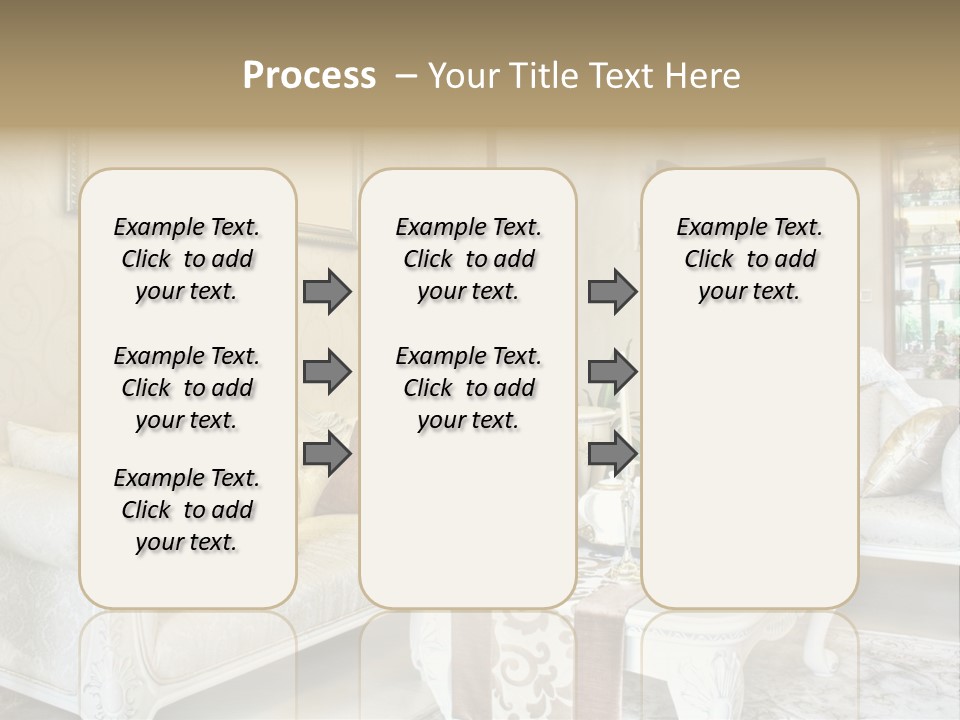 Process – Your Title Text Here

Example Text. Click to add your text.

Example Text. Click to add your text.

Example Text. Click to add your text.

Example Text. Click to add your text.

Example Text. Click to add your text.

Example Text. Click to add your text.